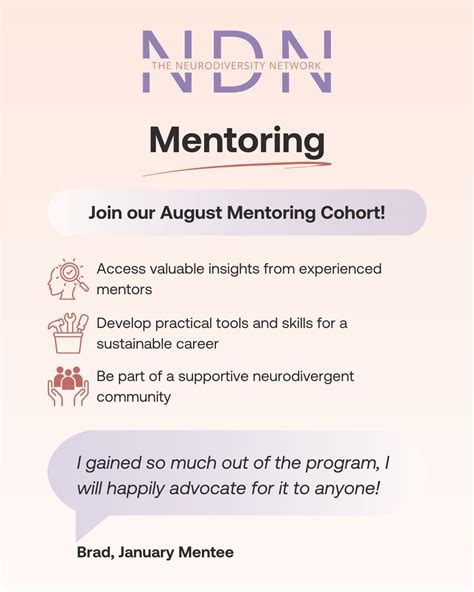 NDN
THE NEURODIVERSITY NETWORK

Mentoring

Join our August Mentoring Cohort!

Access valuable insights from experienced mentors

Develop practical tools and skills for a sustainable career

Be part of a supportive neurodivergent community

I gained so much out of the program, I will happily advocate for it to anyone!

Brad, January Mentee